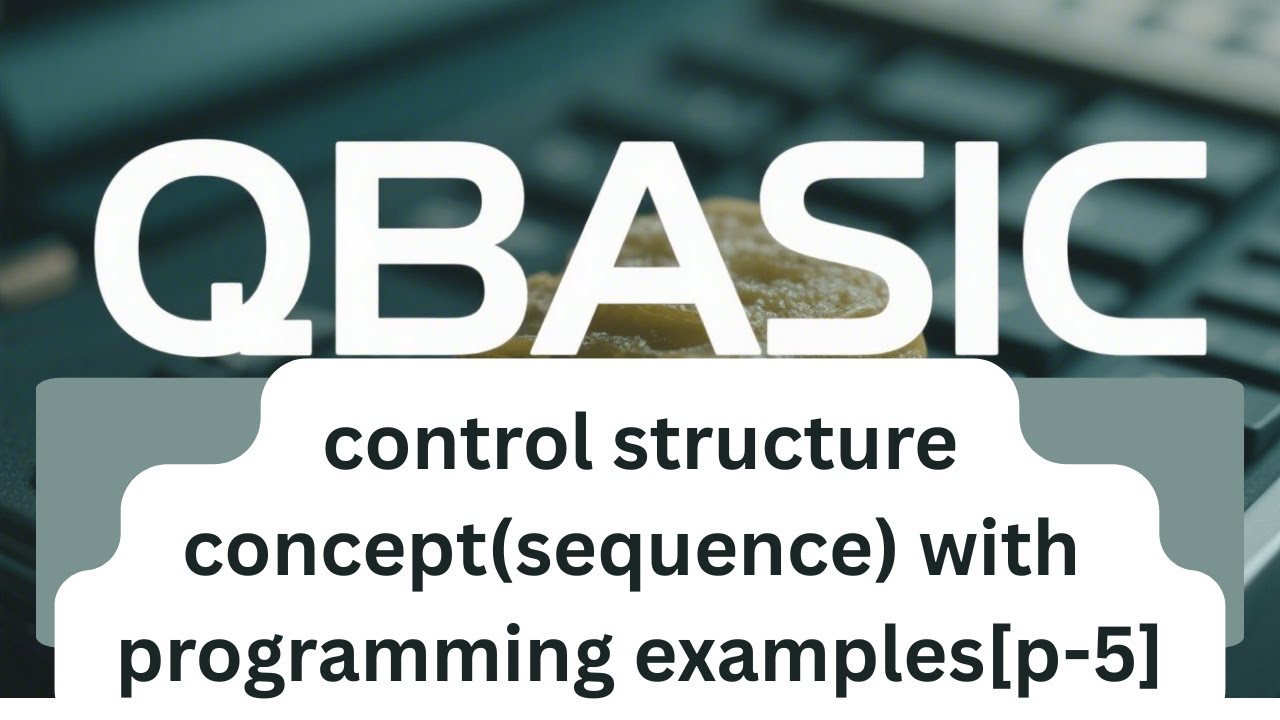 QBASIC

control structure concept(sequence) with programming examples[p-5]